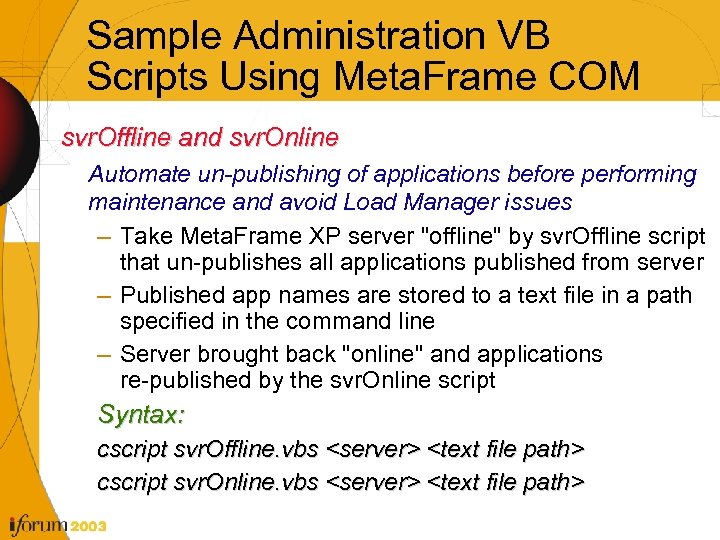 Sample Administration VB Scripts Using MetaFrame COM

svrOffline and svrOnline

Automate un-publishing of applications before performing maintenance and avoid Load Manager issues

– Take MetaFrame XP server "offline" by svrOffline script that un-publishes all applications published from server

– Published app names are stored to a text file in a path specified in the command line

– Server brought back "online" and applications re-published by the svrOnline script

Syntax:

cscript svrOffline.vbs <server> <text file path>

cscript svrOnline.vbs <server> <text file path>

iforum 2003